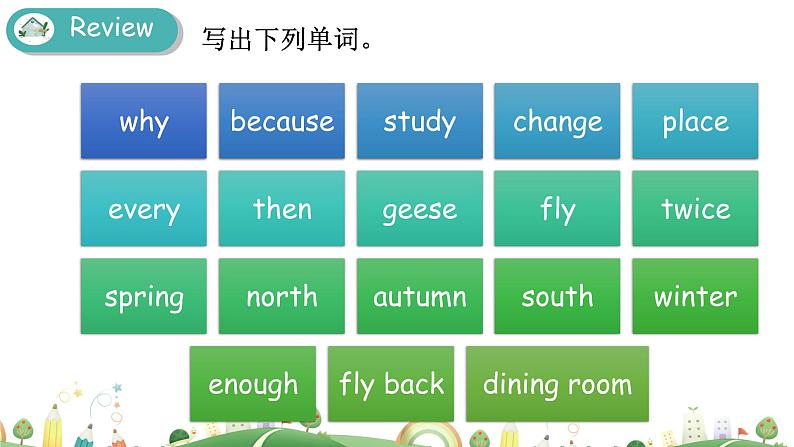 Review

写出下列单词。

why because study change place

every then geese fly twice

spring north autumn south winter

enough fly back dining room